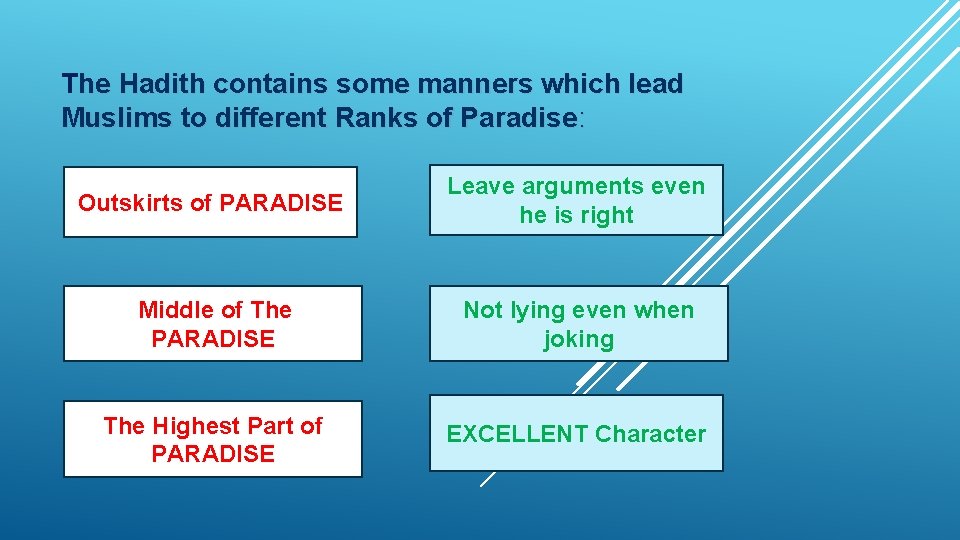 The Hadith contains some manners which lead Muslims to different Ranks of Paradise:

Outskirts of PARADISE

Leave arguments even he is right

Middle of The PARADISE

Not lying even when joking

The Highest Part of PARADISE

EXCELLENT Character